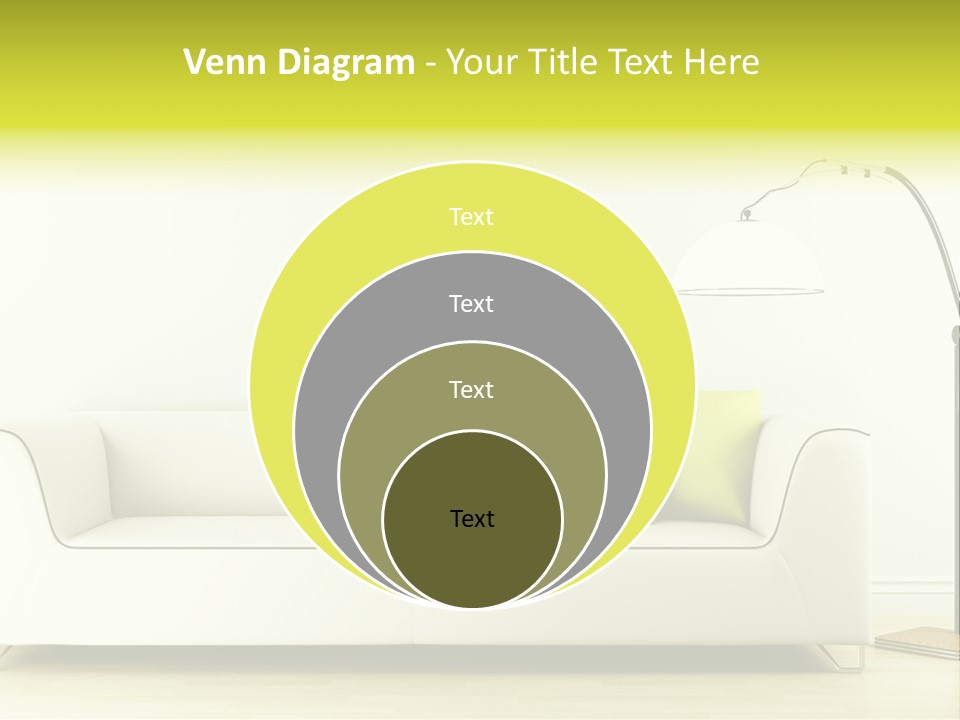 Venn Diagram - Your Title Text Here

Text

Text

Text

Text